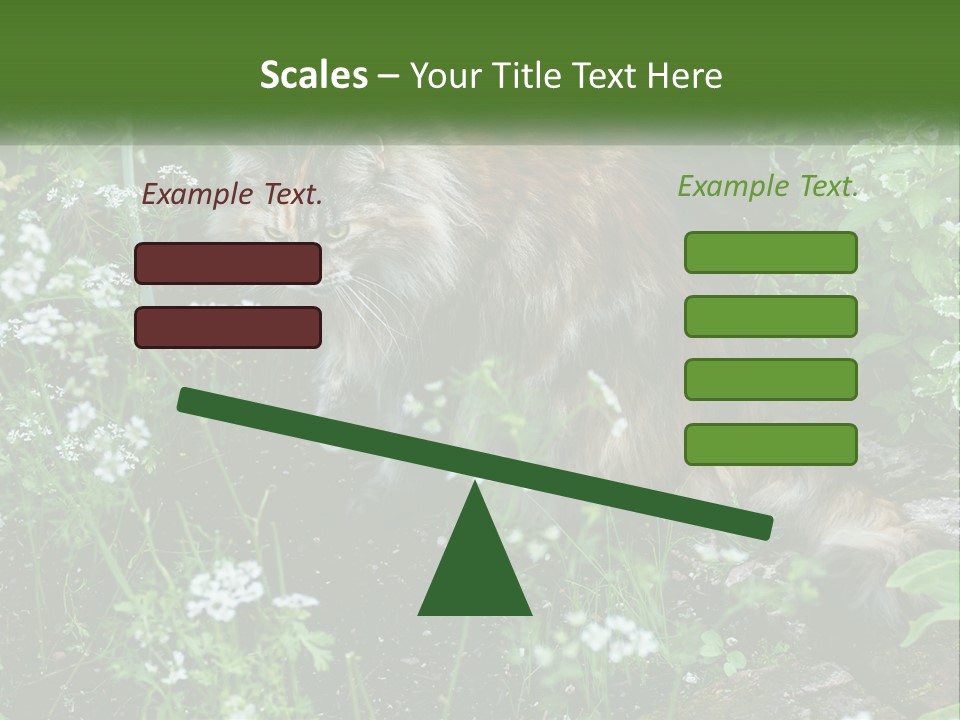 Scales – Your Title Text Here

Example Text.

Example Text.